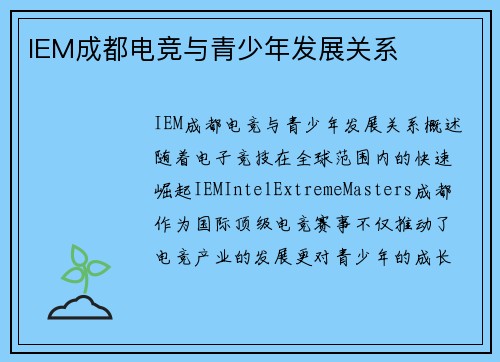 IEM成都电竞与青少年发展关系

IEM成都电竞与青少年发展关系概述随着电子竞技在全球范围内的快速崛起IEMIntelExtremeMasters成都作为国际顶级电竞赛事不仅推动了电竞产业的发展更对青少年的成长